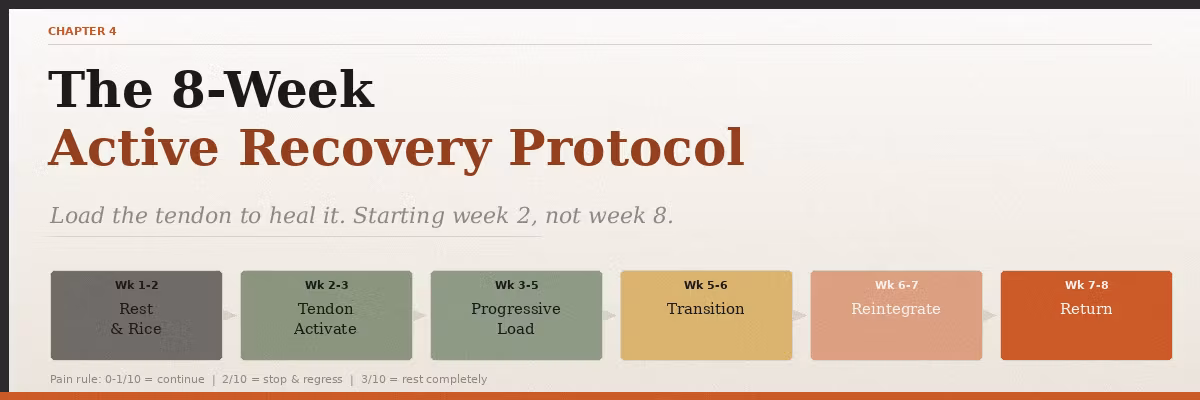 CHAPTER 4

The 8-Week
Active Recovery Protocol

Load the tendon to heal it. Starting week 2, not week 8.

Wk 1-2
Rest
& Rice

Wk 2-3
Tendon
Activate

Wk 3-5
Progressive
Load

Wk 5-6
Transition

Wk 6-7
Reintegrate

Wk 7-8
Return

Pain rule: 0-1/10 = continue | 2/10 = stop & regress | 3/10 = rest completely